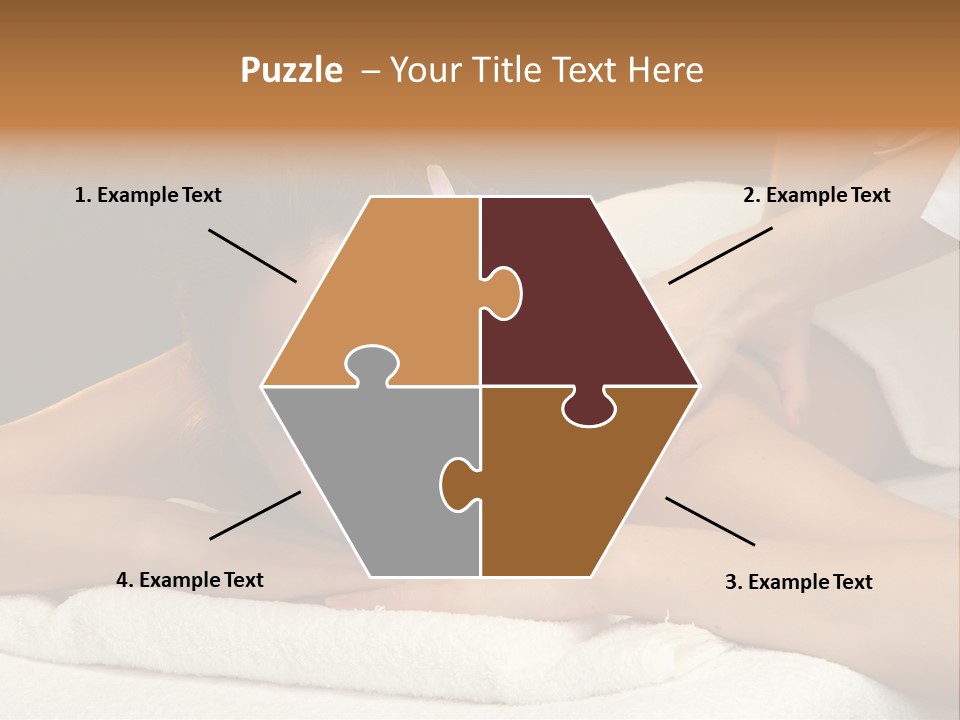 Puzzle – Your Title Text Here

1. Example Text

2. Example Text

4. Example Text

3. Example Text